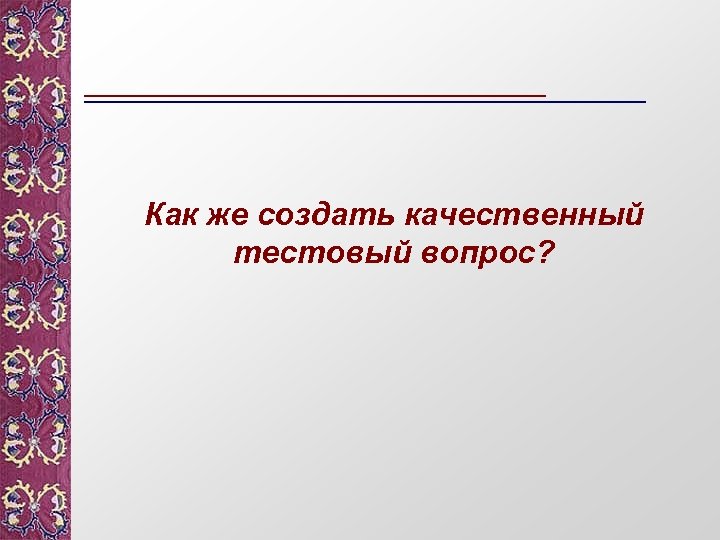 Как же создать качественный тестовый вопрос?